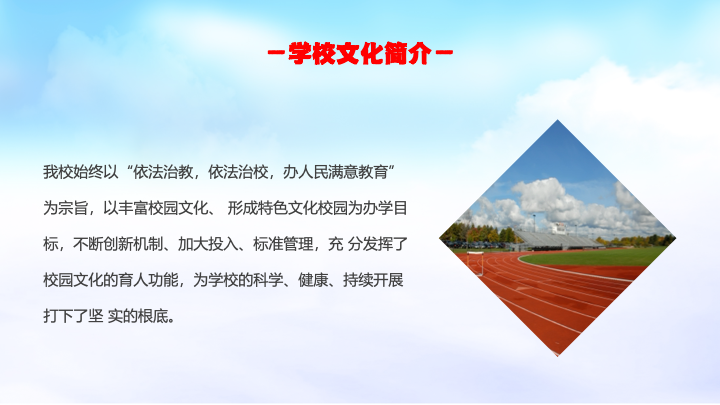 －学校文化简介－

我校始终以“依法治教，依法治校，办人民满意教育”为宗旨，以丰富校园文化、 形成特色文化校园为办学目标，不断创新机制、加大投入、标准管理，充 分发挥了校园文化的育人功能，为学校的科学、健康、持续开展打下了坚 实的根底。